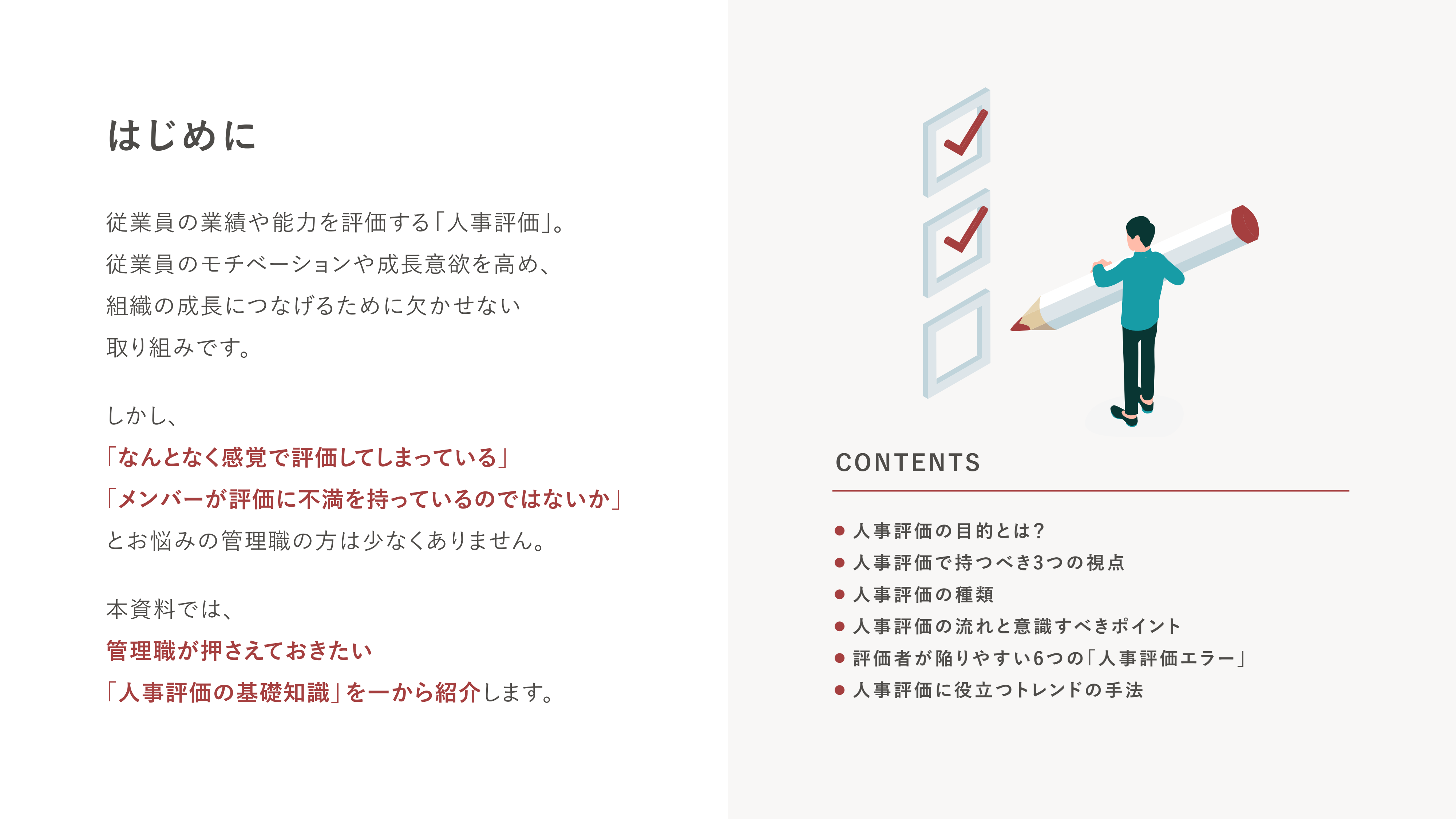 はじめに

従業員の業績や能力を評価する「人事評価」。
従業員のモチベーションや成長意欲を高め、
組織の成長につなげるために欠かせない
取り組みです。

しかし、
「なんとなく感覚で評価してしまっている」
「メンバーが評価に不満を持っているのではないか」
とお悩みの管理職の方は少なくありません。

本資料では、
管理職が押さえておきたい
「人事評価の基礎知識」を一から紹介します。

CONTENTS

● 人事評価の目的とは？
● 人事評価で持つべき3つの視点
● 人事評価の種類
● 人事評価の流れと意識すべきポイント
● 評価者が陥りやすい6つの「人事評価エラー」
● 人事評価に役立つトレンドの手法